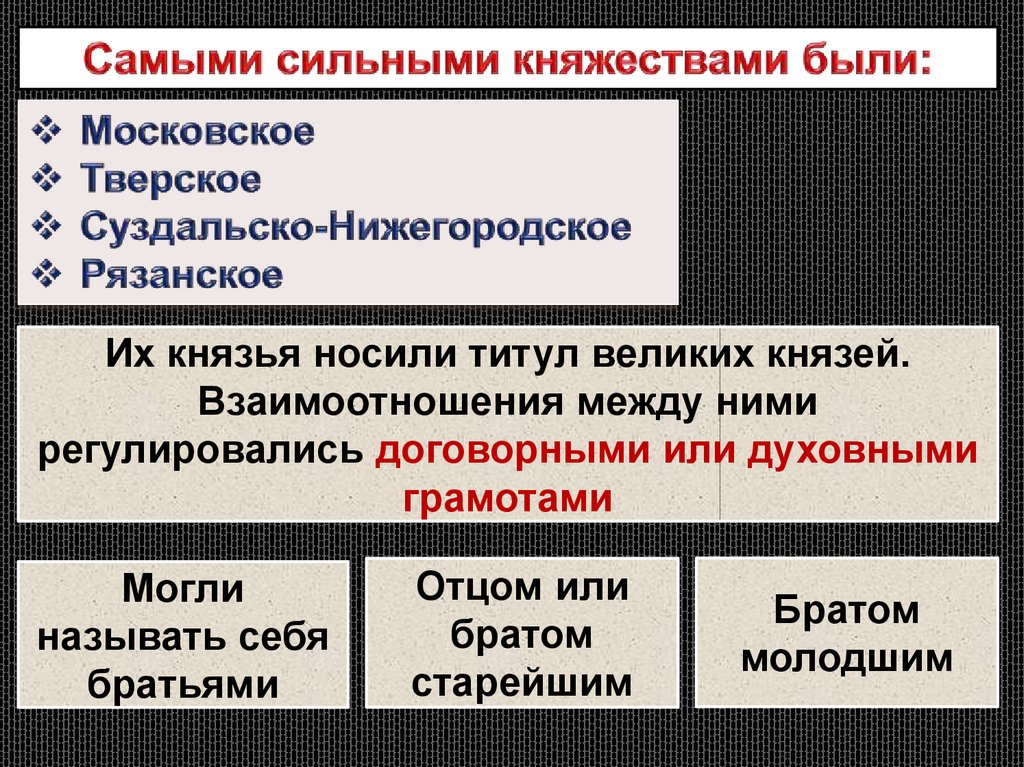 Самыми сильными княжествами были:

❖ Московское
❖ Тверское
❖ Суздальско-Нижегородское
❖ Рязанское

Их князья носили титул великих князей. Взаимоотношения между ними регулировались договорными или духовными грамотами

Могли называть себя братьями

Отцом или братом старейшим

Братом молодшим